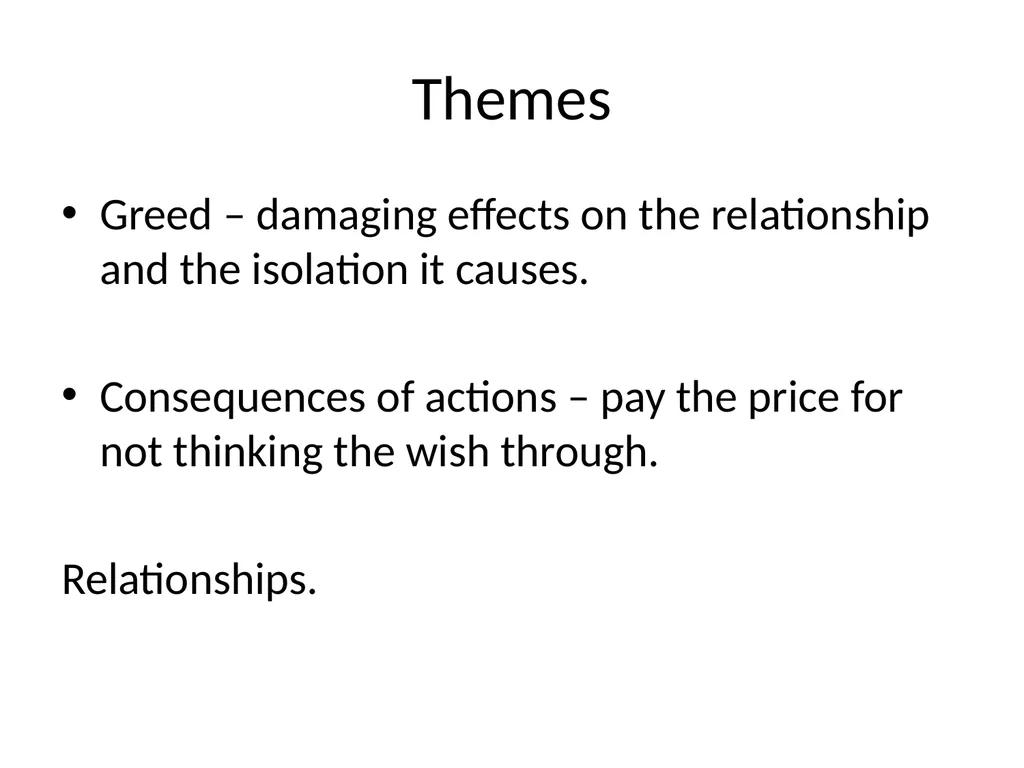 Themes

• Greed – damaging effects on the relationship and the isolation it causes.

• Consequences of actions – pay the price for not thinking the wish through.

Relationships.